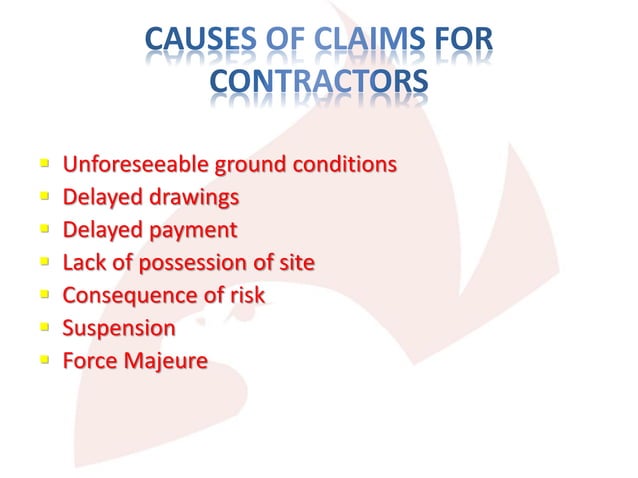 CAUSES OF CLAIMS FOR CONTRACTORS

- Unforeseeable ground conditions
- Delayed drawings
- Delayed payment
- Lack of possession of site
- Consequence of risk
- Suspension
- Force Majeure